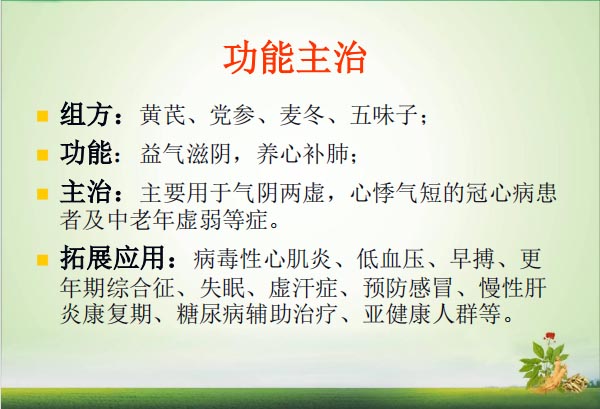 功能主治

组方：黄芪、党参、麦冬、五味子；

功能：益气滋阴，养心补肺；

主治：主要用于气阴两虚，心悸气短的冠心病患者及中老年虚弱等症。

拓展应用：病毒性心肌炎、低血压、早搏、更年期综合征、失眠、虚汗症、预防感冒、慢性肝炎康复期、糖尿病辅助治疗、亚健康人群等。